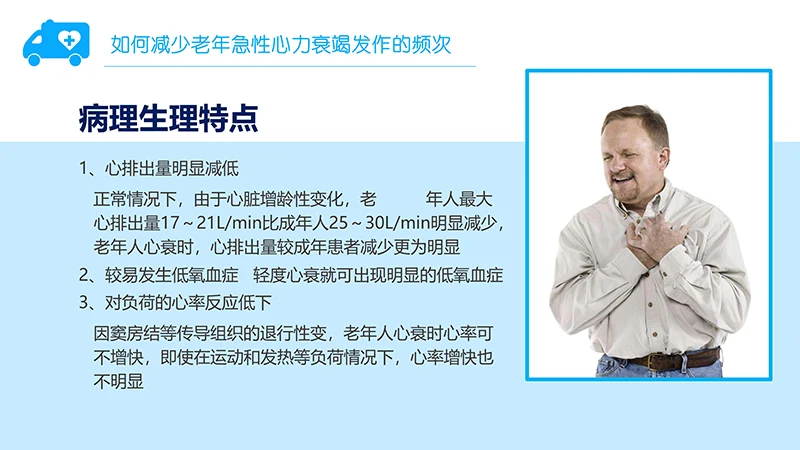 如何减少老年急性心力衰竭发作的频次

病理生理特点

1、心排出量明显减低

正常情况下，由于心脏增龄性变化，老　　年人最大心排出量17～21L/min比成年人25～30L/min明显减少，老年人心衰时，心排出量较成年患者减少更为明显

2、较易发生低氧血症　轻度心衰就可出现明显的低氧血症

3、对负荷的心率反应低下

因窦房结等传导组织的退行性变，老年人心衰时心率可不增快，即使在运动和发热等负荷情况下，心率增快也不明显